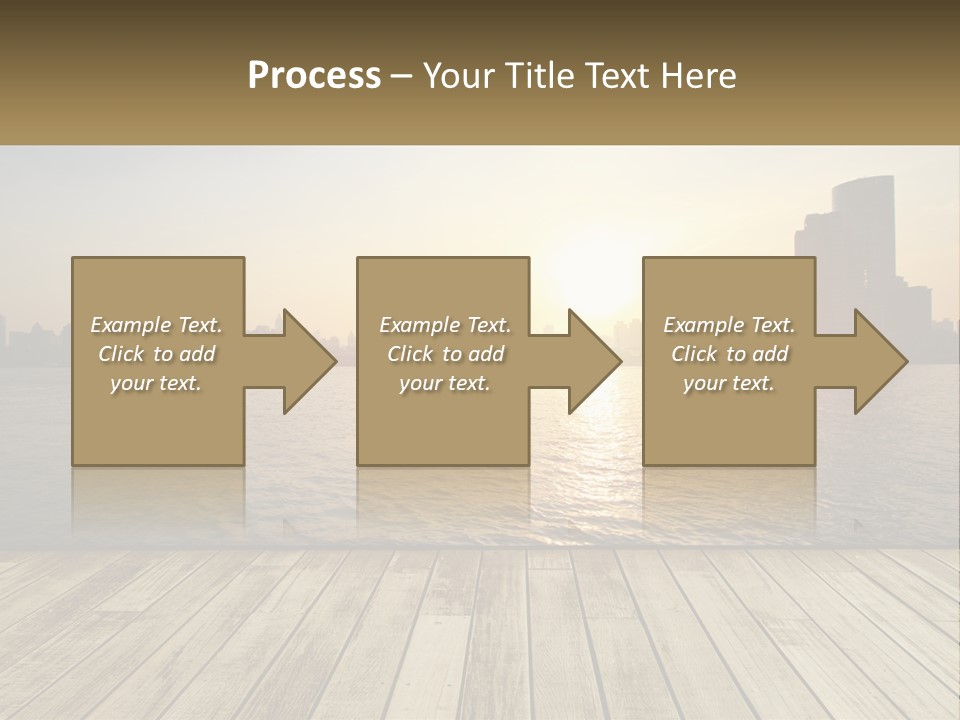 Process – Your Title Text Here

Example Text. Click to add your text.

Example Text. Click to add your text.

Example Text. Click to add your text.